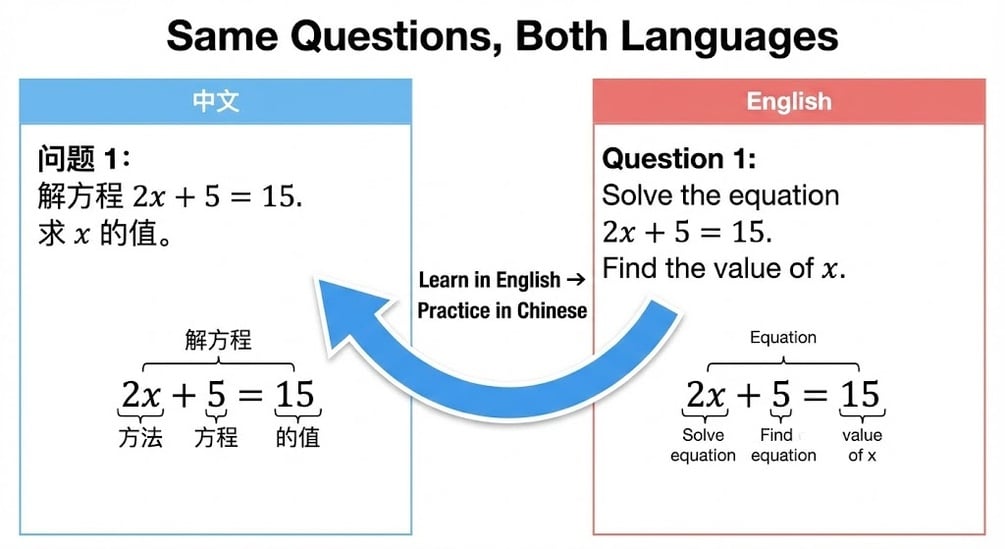 Same Questions, Both Languages

中文

问题 1:
解方程 $2x + 5 = 15$.
求 $x$ 的值。

解方程
$2x + 5 = 15$
方法 方程 的值

Learn in English →
Practice in Chinese

English

Question 1:
Solve the equation
$2x + 5 = 15$.
Find the value of $x$.

Equation
$2x + 5 = 15$
Solve equation Find equation value of x